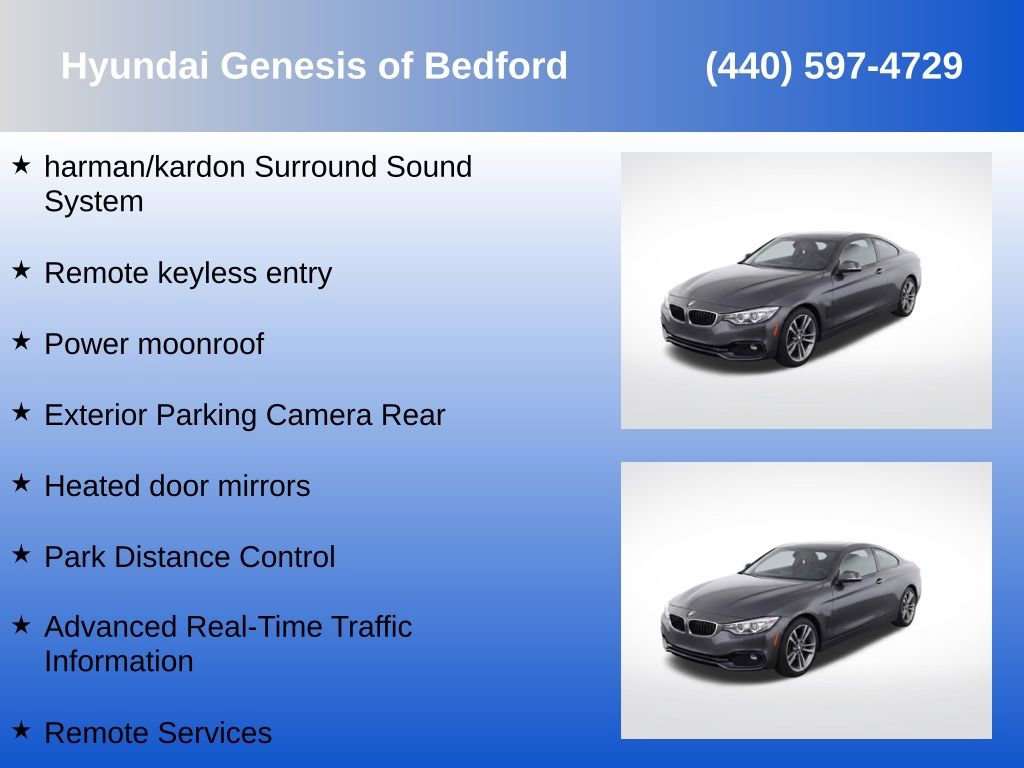 Hyundai Genesis of Bedford (440) 597-4729

★ harman/kardon Surround Sound System

★ Remote keyless entry

★ Power moonroof

★ Exterior Parking Camera Rear

★ Heated door mirrors

★ Park Distance Control

★ Advanced Real-Time Traffic Information

★ Remote Services